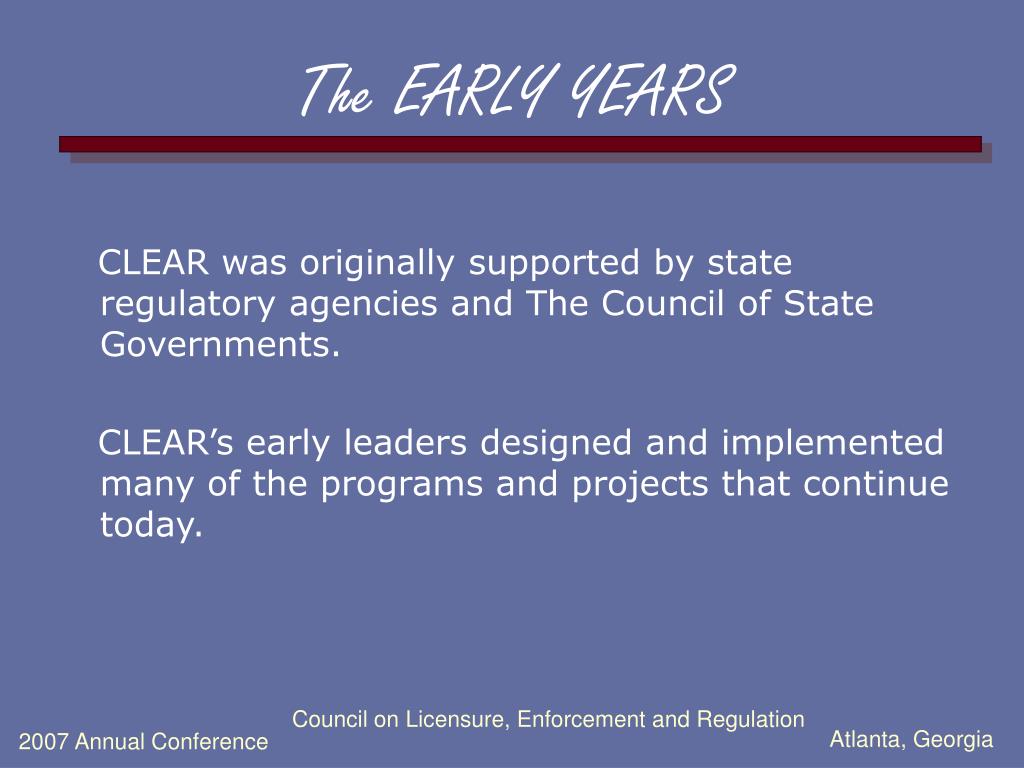 The EARLY YEARS

CLEAR was originally supported by state regulatory agencies and The Council of State Governments.

CLEAR's early leaders designed and implemented many of the programs and projects that continue today.

Council on Licensure, Enforcement and Regulation

2007 Annual Conference

Atlanta, Georgia